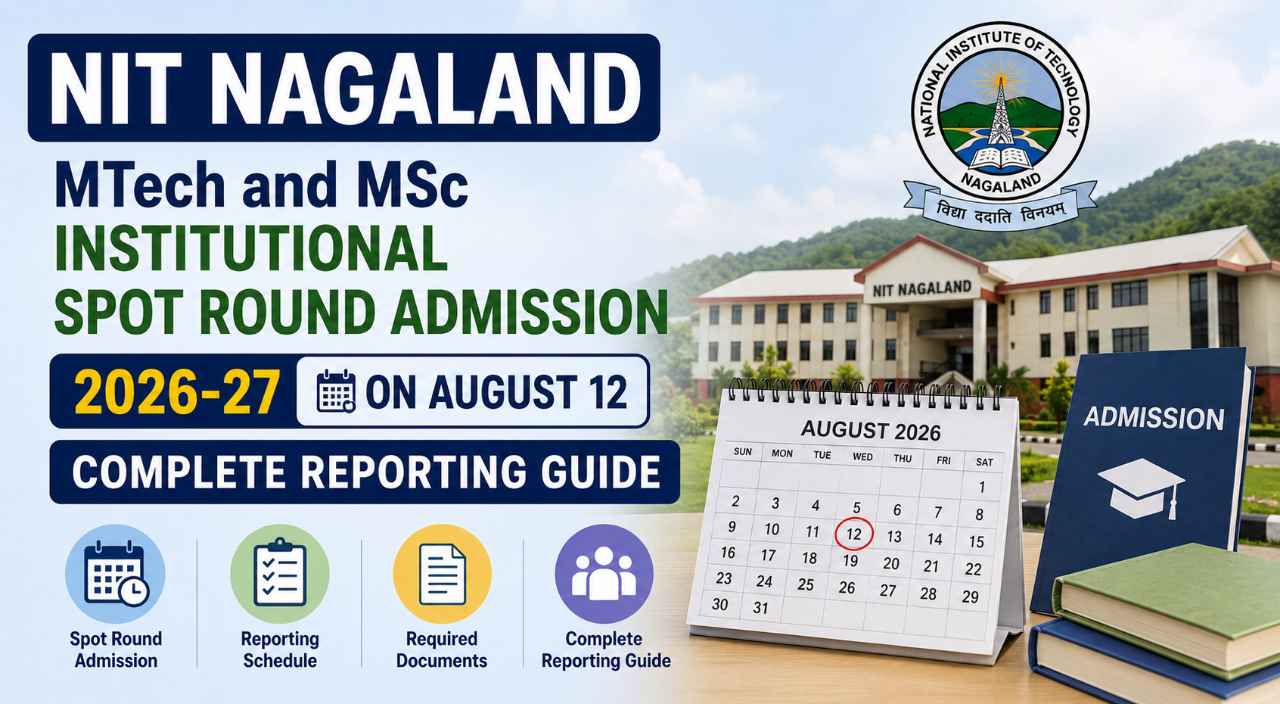 NIT NAGALAND

MTech and MSc

INSTITUTIONAL

SPOT ROUND ADMISSION

2026-27

ON AUGUST 12

COMPLETE REPORTING GUIDE

Spot Round Admission

Reporting Schedule

Required Documents

Complete Reporting Guide

NATIONAL INSTITUTE OF TECHNOLOGY

NAGALAND

विद्या ददाति विनयम्

NIT NAGALAND

AUGUST 2026

| SUN | MON | TUE | WED | THU | FRI | SAT |
|---|---|---|---|---|---|---|
| | | | | | | 1 |
| 2 | 3 | 4 | 5 | 6 | 7 | 8 |
| 9 | 10 | 11 | 12 | 13 | 14 | 15 |
| 16 | 17 | 18 | 19 | 20 | 21 | 22 |
| 23 | 24 | 25 | 26 | 27 | 28 | 29 |
| 30 | 31 | | | | | |

ADMISSION